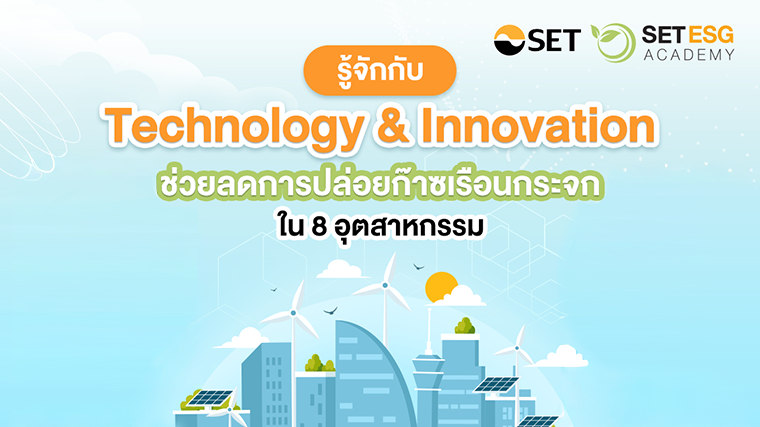 SET SET ESG ACADEMY

รู้จักกับ

Technology & Innovation

ช่วยลดการปล่อยก๊าซเรือนกระจก

ใน 8 อุตสาหกรรม